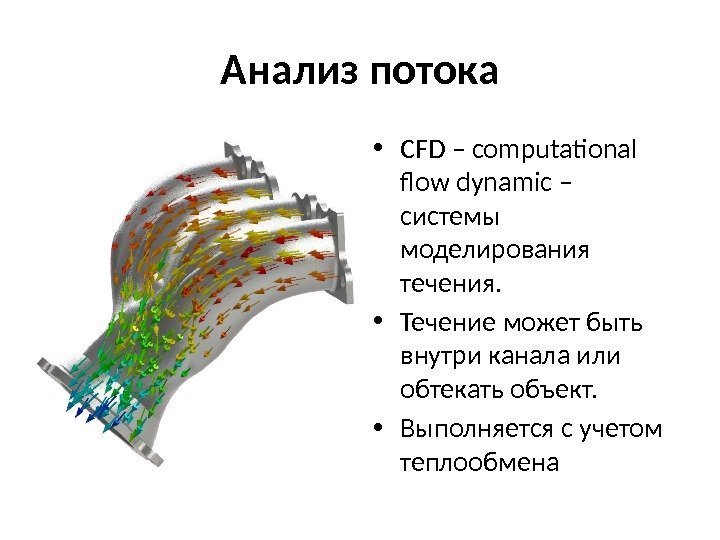 Анализ потока

• CFD – computational flow dynamic – системы моделирования течения.

• Течение может быть внутри канала или обтекать объект.

• Выполняется с учетом теплообмена